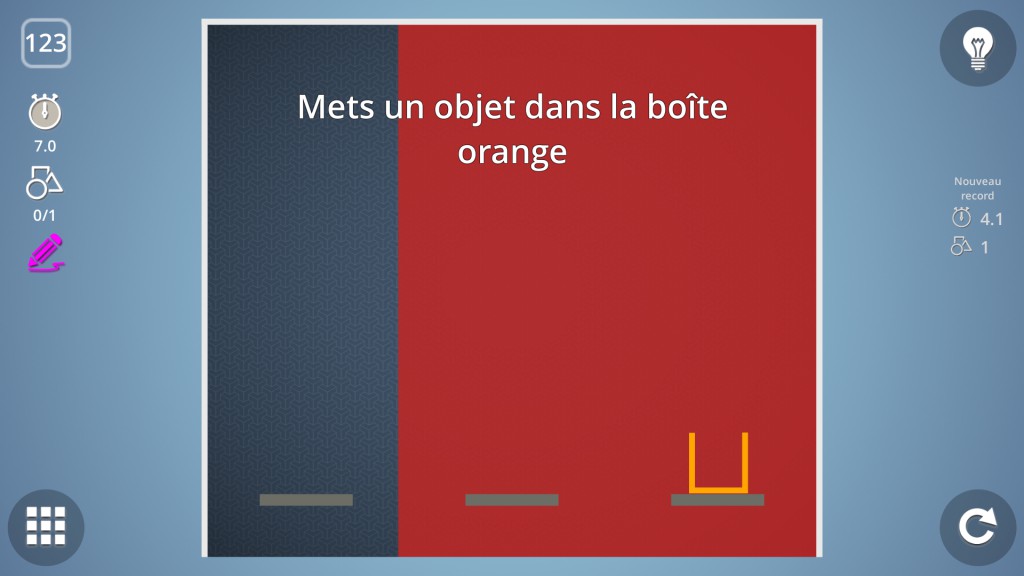 123

7.0

0/1

Mets un objet dans la boîte orange

Nouveau record

4.1

1